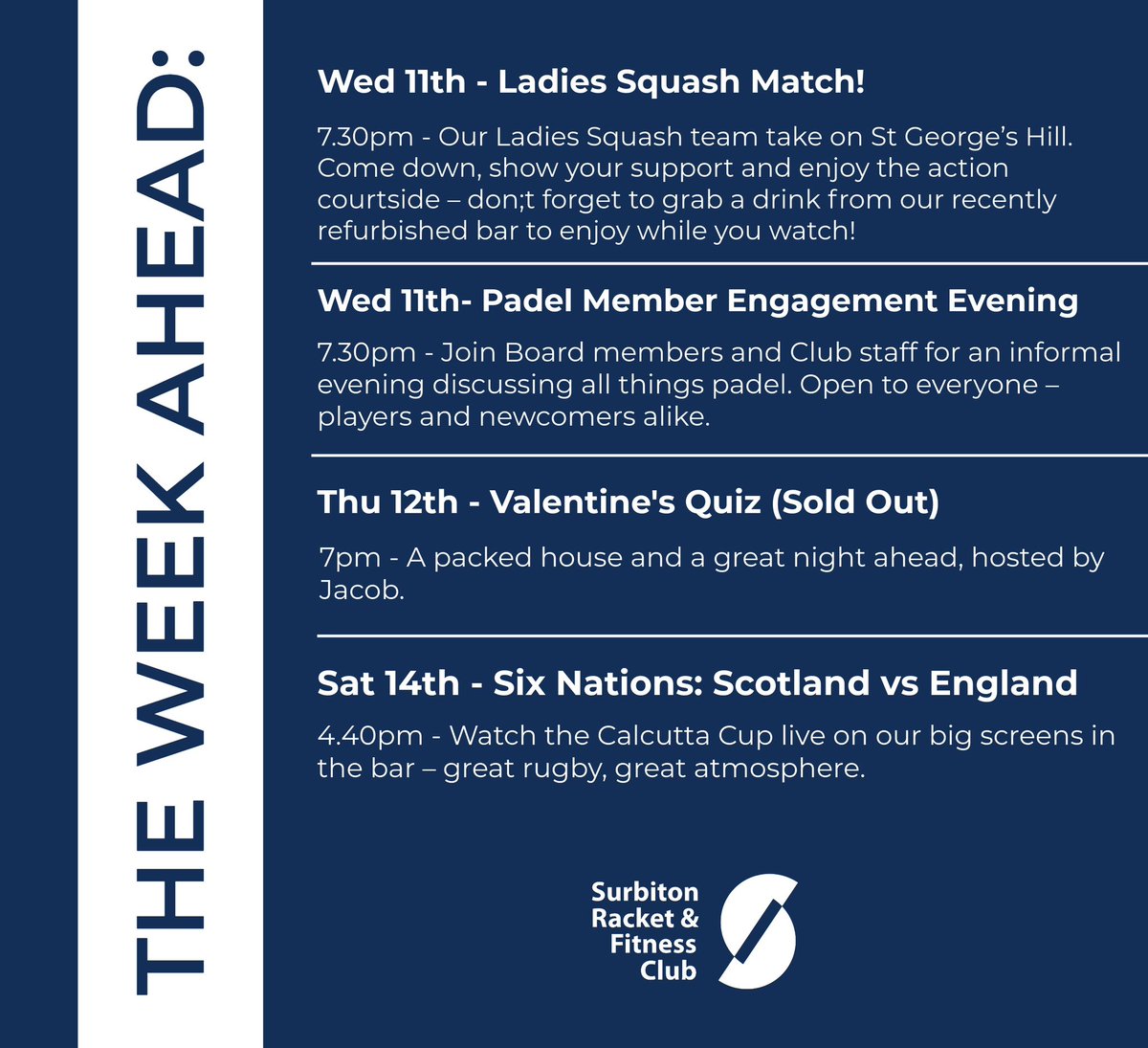 THE WEEK AHEAD:

Wed 11th - Ladies Squash Match!

7.30pm - Our Ladies Squash team take on St George's Hill. Come down, show your support and enjoy the action courtside – don;t forget to grab a drink from our recently refurbished bar to enjoy while you watch!

Wed 11th- Padel Member Engagement Evening

7.30pm - Join Board members and Club staff for an informal evening discussing all things padel. Open to everyone – players and newcomers alike.

Thu 12th - Valentine's Quiz (Sold Out)

7pm - A packed house and a great night ahead, hosted by Jacob.

Sat 14th - Six Nations: Scotland vs England

4.40pm - Watch the Calcutta Cup live on our big screens in the bar – great rugby, great atmosphere.

Surbiton Racket & Fitness Club